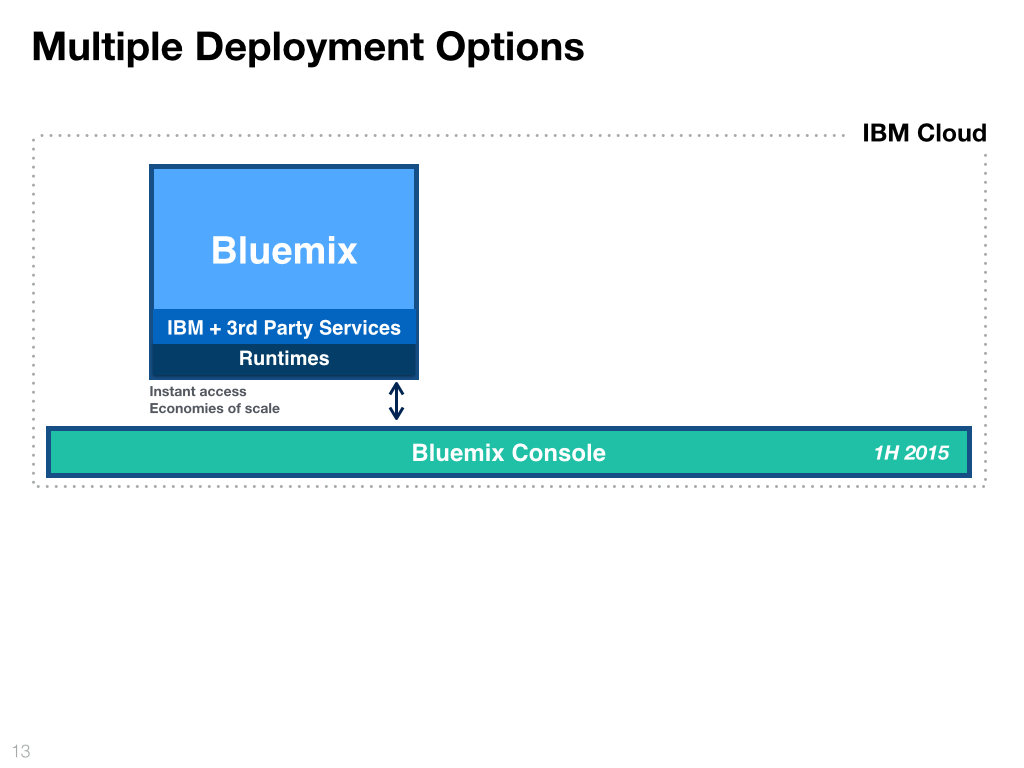 Multiple Deployment Options

IBM Cloud

Bluemix

IBM + 3rd Party Services

Runtimes

Instant access
Economies of scale

Bluemix Console

1H 2015

13